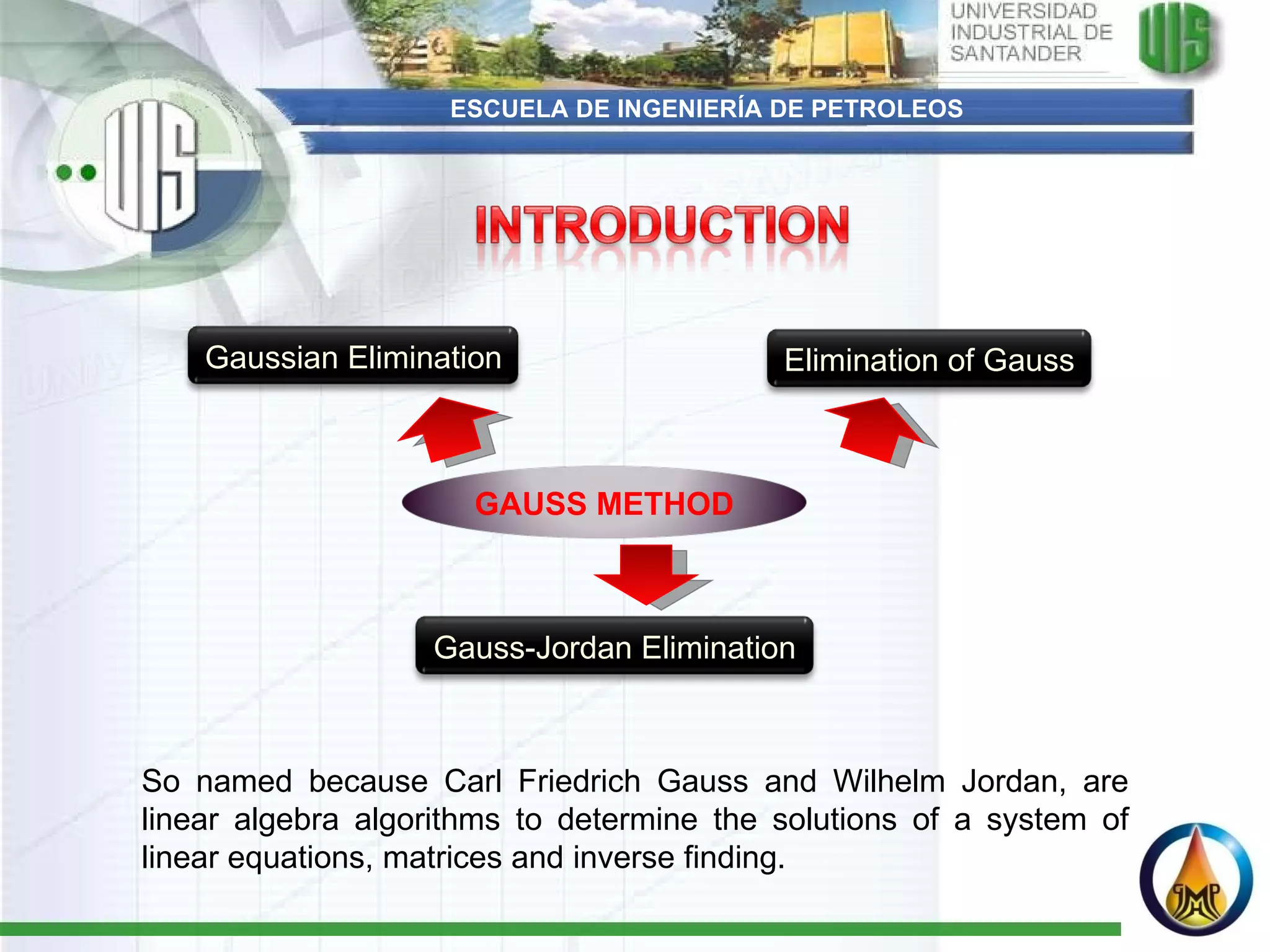 UNIVERSIDAD INDUSTRIAL DE SANTANDER

UIS

ESCUELA DE INGENIERÍA DE PETROLEOS

UIS

INTRODUCTION

Gaussian Elimination

Elimination of Gauss

GAUSS METHOD

Gauss-Jordan Elimination

So named because Carl Friedrich Gauss and Wilhelm Jordan, are linear algebra algorithms to determine the solutions of a system of linear equations, matrices and inverse finding.

GMP